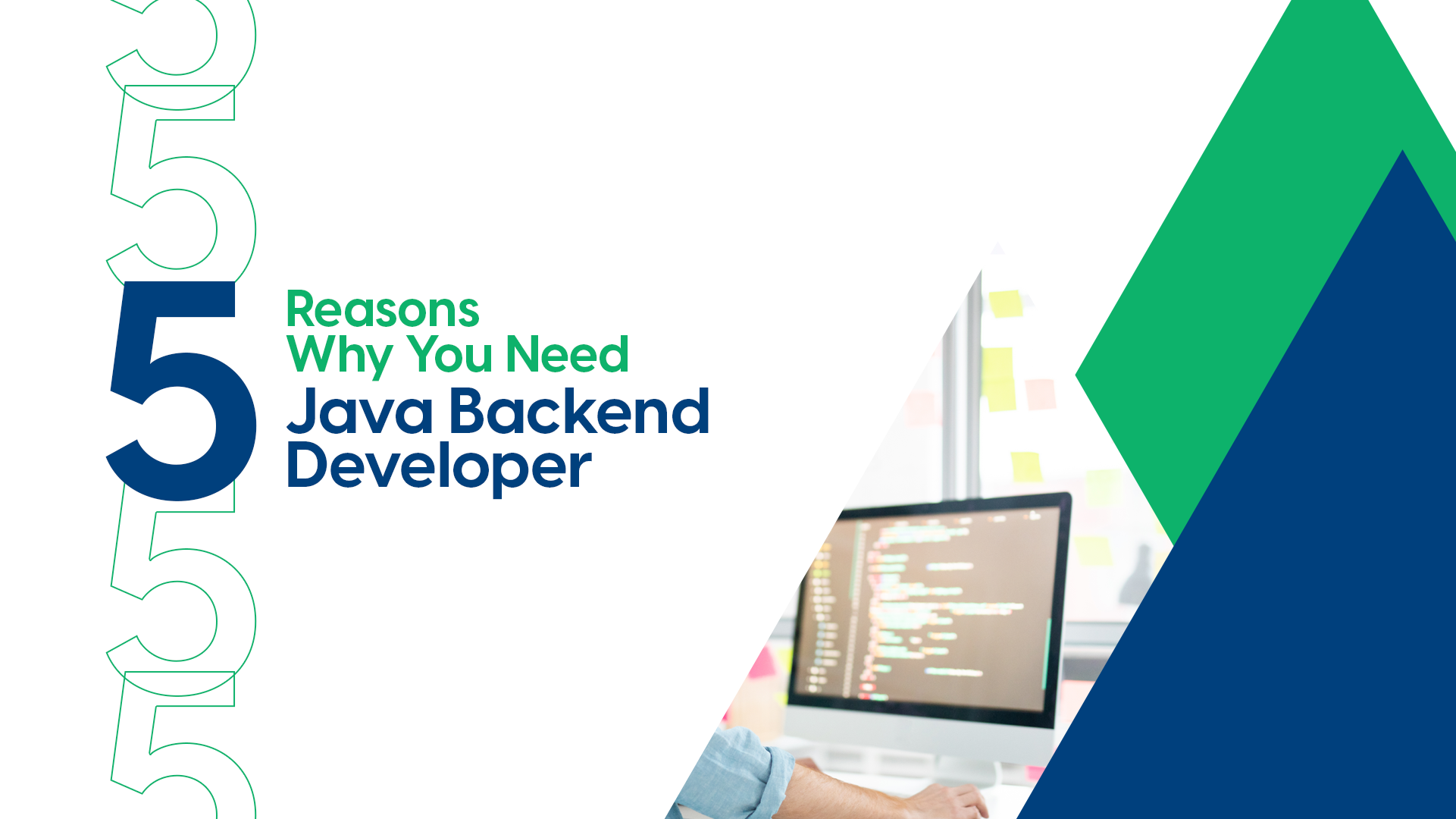 5 Reasons Why You Need Java Backend Developer